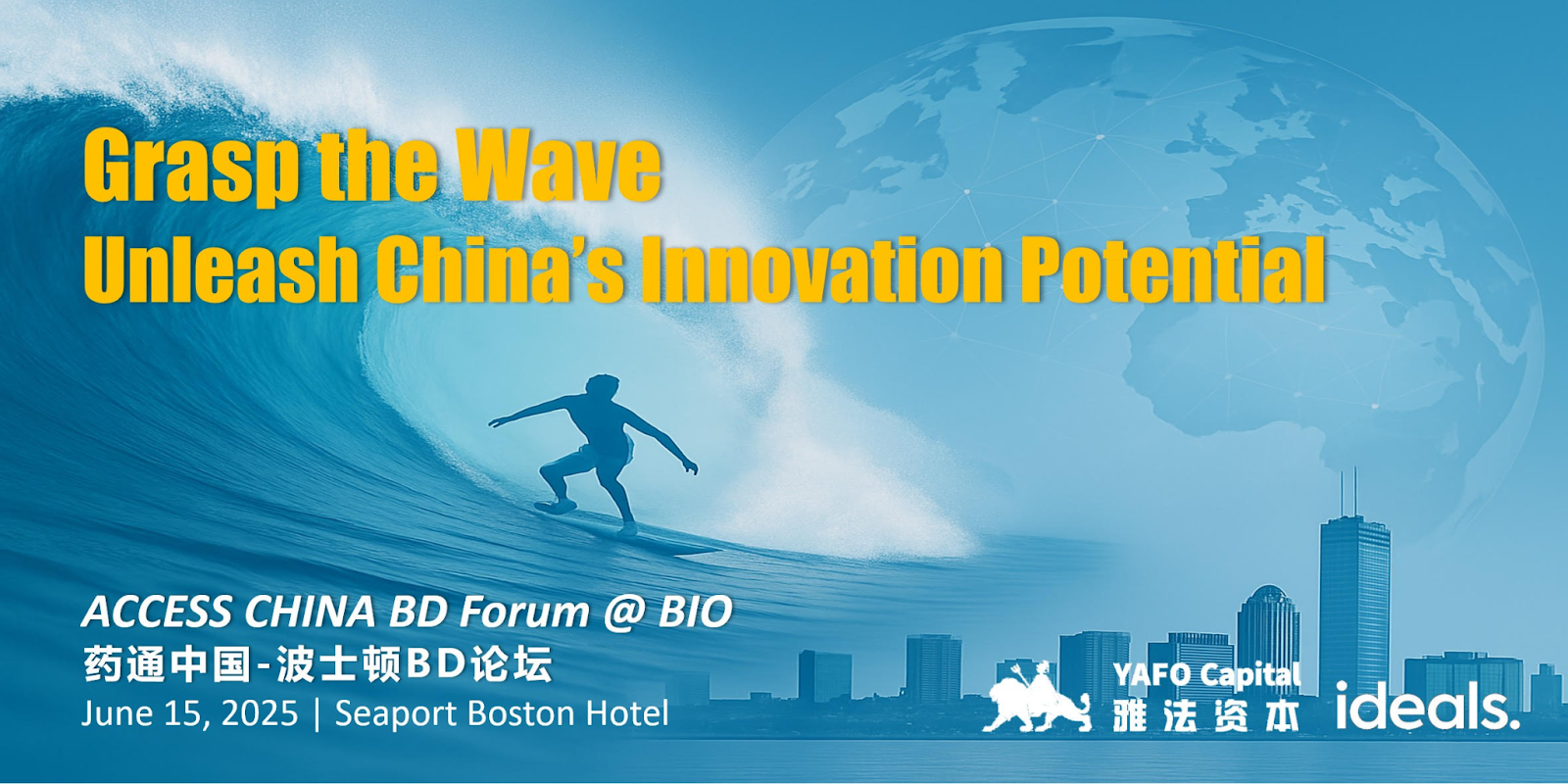 Grasp the Wave
Unleash China's Innovation Potential

ACCESS CHINA BD Forum @ BIO
药通中国-波士顿BD论坛
June 15, 2025 | Seaport Boston Hotel

YAFO Capital
雅法资本

ideals.